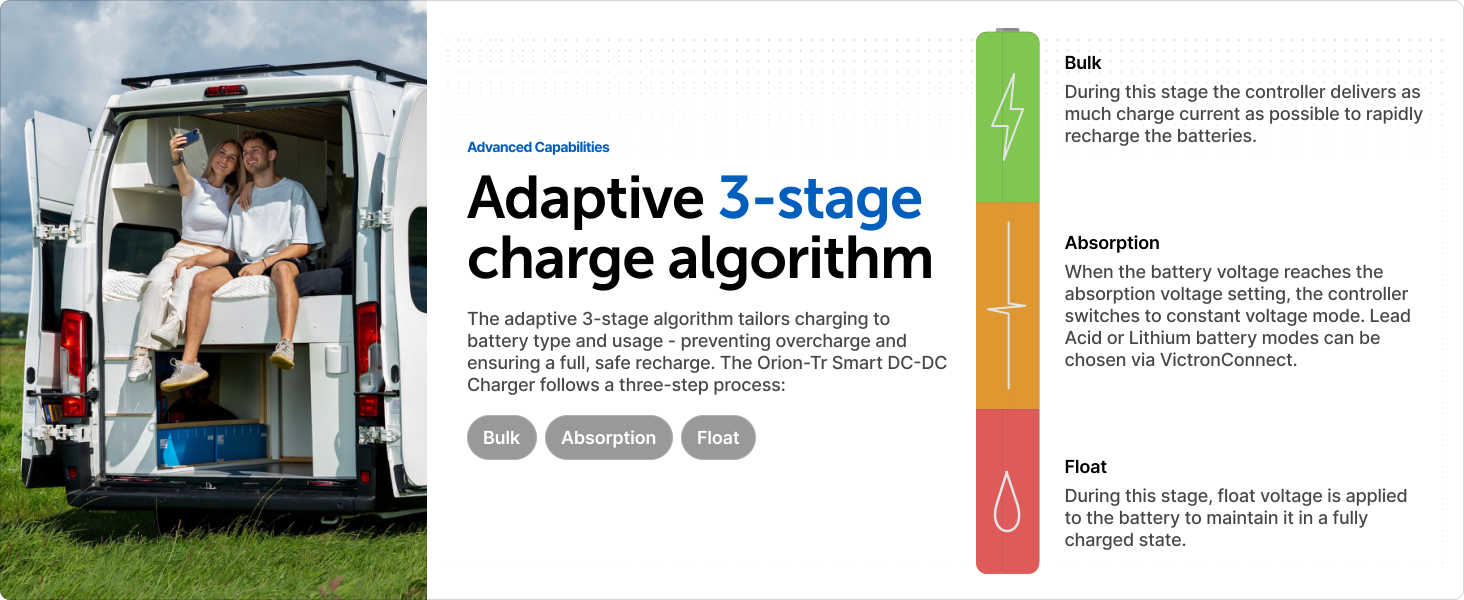 Advanced Capabilities

Adaptive 3-stage charge algorithm

The adaptive 3-stage algorithm tailors charging to battery type and usage - preventing overcharge and ensuring a full, safe recharge. The Orion-Tr Smart DC-DC Charger follows a three-step process:

Bulk Absorption Float

Bulk
During this stage the controller delivers as much charge current as possible to rapidly recharge the batteries.

Absorption
When the battery voltage reaches the absorption voltage setting, the controller switches to constant voltage mode. Lead Acid or Lithium battery modes can be chosen via VictronConnect.

Float
During this stage, float voltage is applied to the battery to maintain it in a fully charged state.